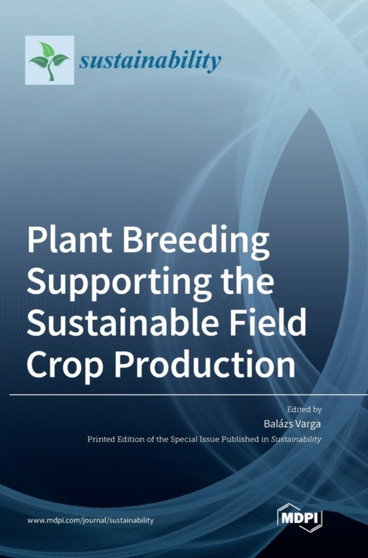 sustainability

Plant Breeding Supporting the Sustainable Field Crop Production

Edited by
Balázs Varga
Printed Edition of the Special Issue Published in Sustainability

www.mdpi.com/journal/sustainability

MDPI